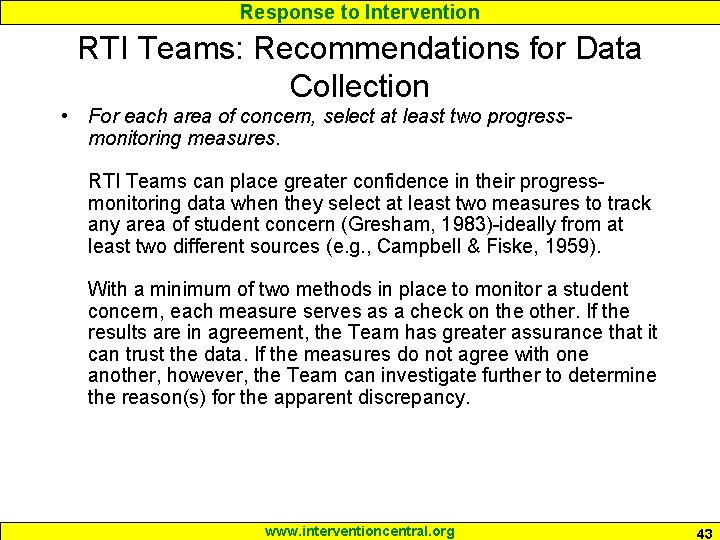 Response to Intervention

RTI Teams: Recommendations for Data Collection

• For each area of concern, select at least two progress-monitoring measures.

RTI Teams can place greater confidence in their progress-monitoring data when they select at least two measures to track any area of student concern (Gresham, 1983)-ideally from at least two different sources (e.g., Campbell & Fiske, 1959).

With a minimum of two methods in place to monitor a student concern, each measure serves as a check on the other. If the results are in agreement, the Team has greater assurance that it can trust the data. If the measures do not agree with one another, however, the Team can investigate further to determine the reason(s) for the apparent discrepancy.

www.interventioncentral.org

43